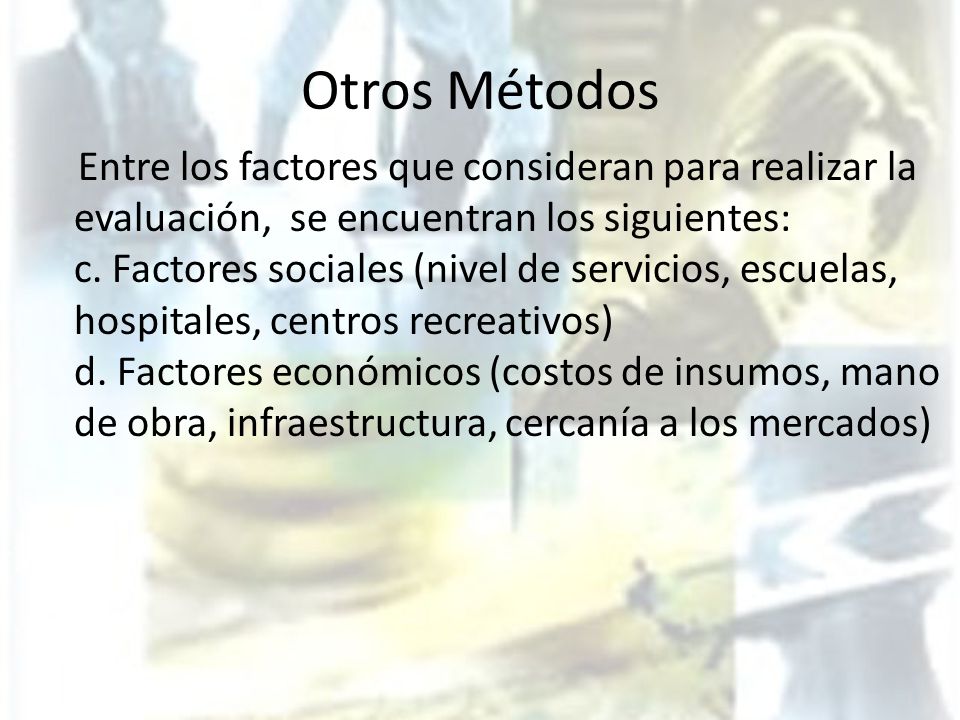 Otros Métodos

Entre los factores que consideran para realizar la evaluación, se encuentran los siguientes:
c. Factores sociales (nivel de servicios, escuelas, hospitales, centros recreativos)
d. Factores económicos (costos de insumos, mano de obra, infraestructura, cercanía a los mercados)